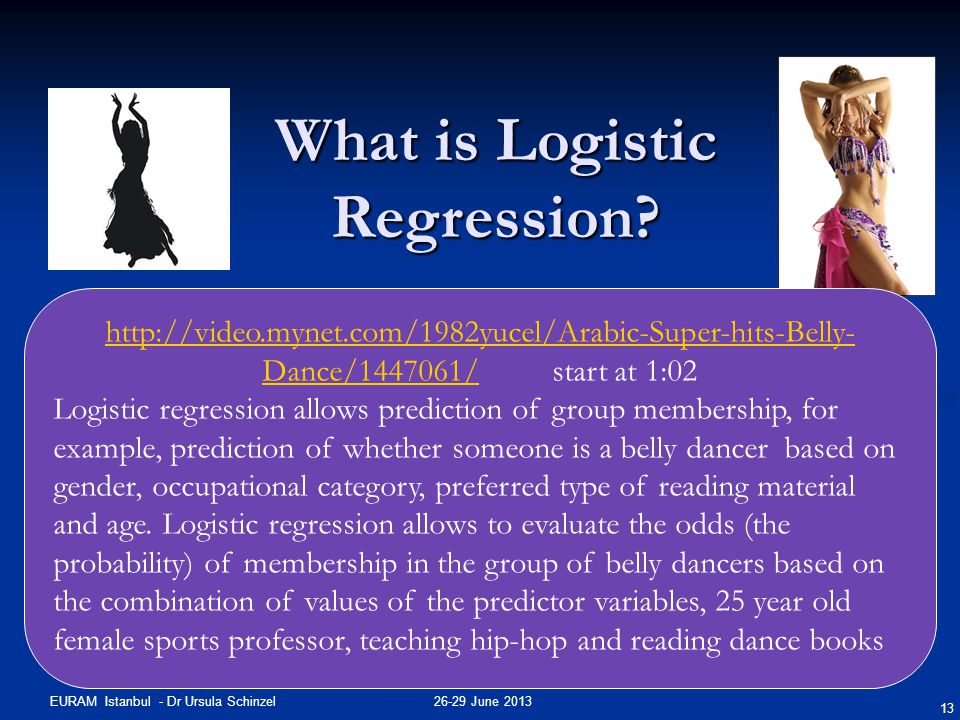 What is Logistic Regression?

http://video.mynet.com/1982yucel/Arabic-Super-hits-Belly-Dance/1447061/ start at 1:02

Logistic regression allows prediction of group membership, for example, prediction of whether someone is a belly dancer based on gender, occupational category, preferred type of reading material and age. Logistic regression allows to evaluate the odds (the probability) of membership in the group of belly dancers based on the combination of values of the predictor variables, 25 year old female sports professor, teaching hip-hop and reading dance books

EURAM Istanbul - Dr Ursula Schinzel 26-29 June 2013 13